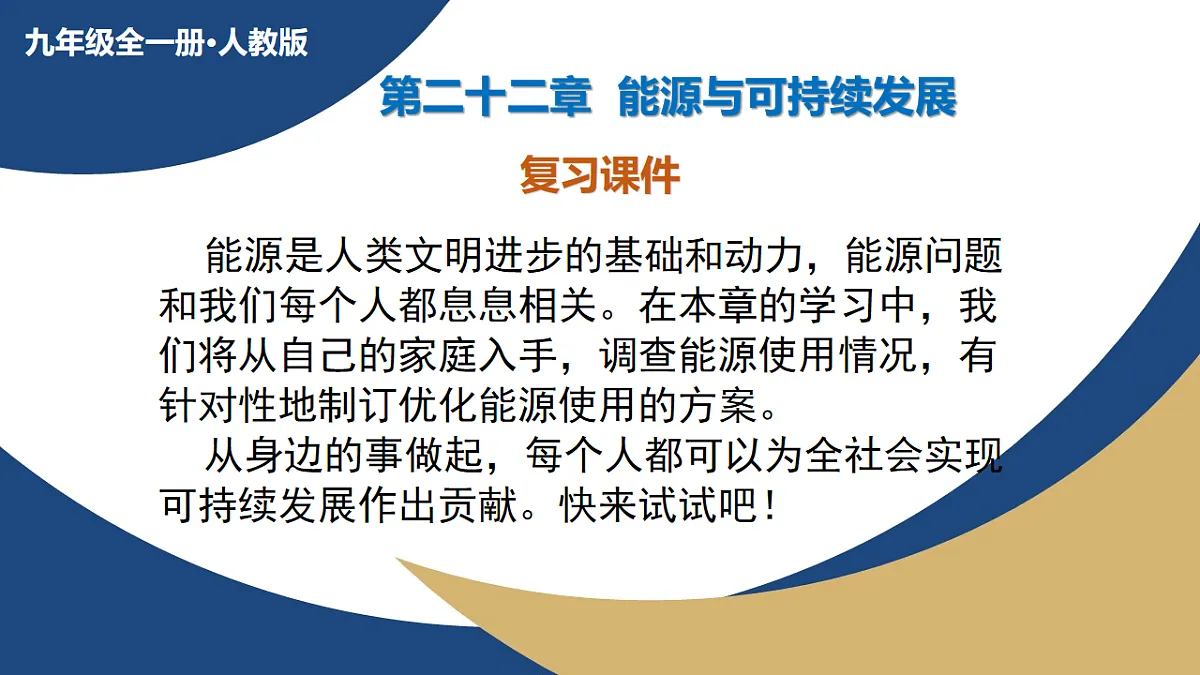 九年级全一册•人教版

第二十二章 能源与可持续发展

复习课件

能源是人类文明进步的基础和动力，能源问题和我们每个人都息息相关。在本章的学习中，我们将从自己的家庭入手，调查能源使用情况，有针对性地制订优化能源使用的方案。

从身边的事做起，每个人都可以为全社会实现可持续发展作出贡献。快来试试吧！